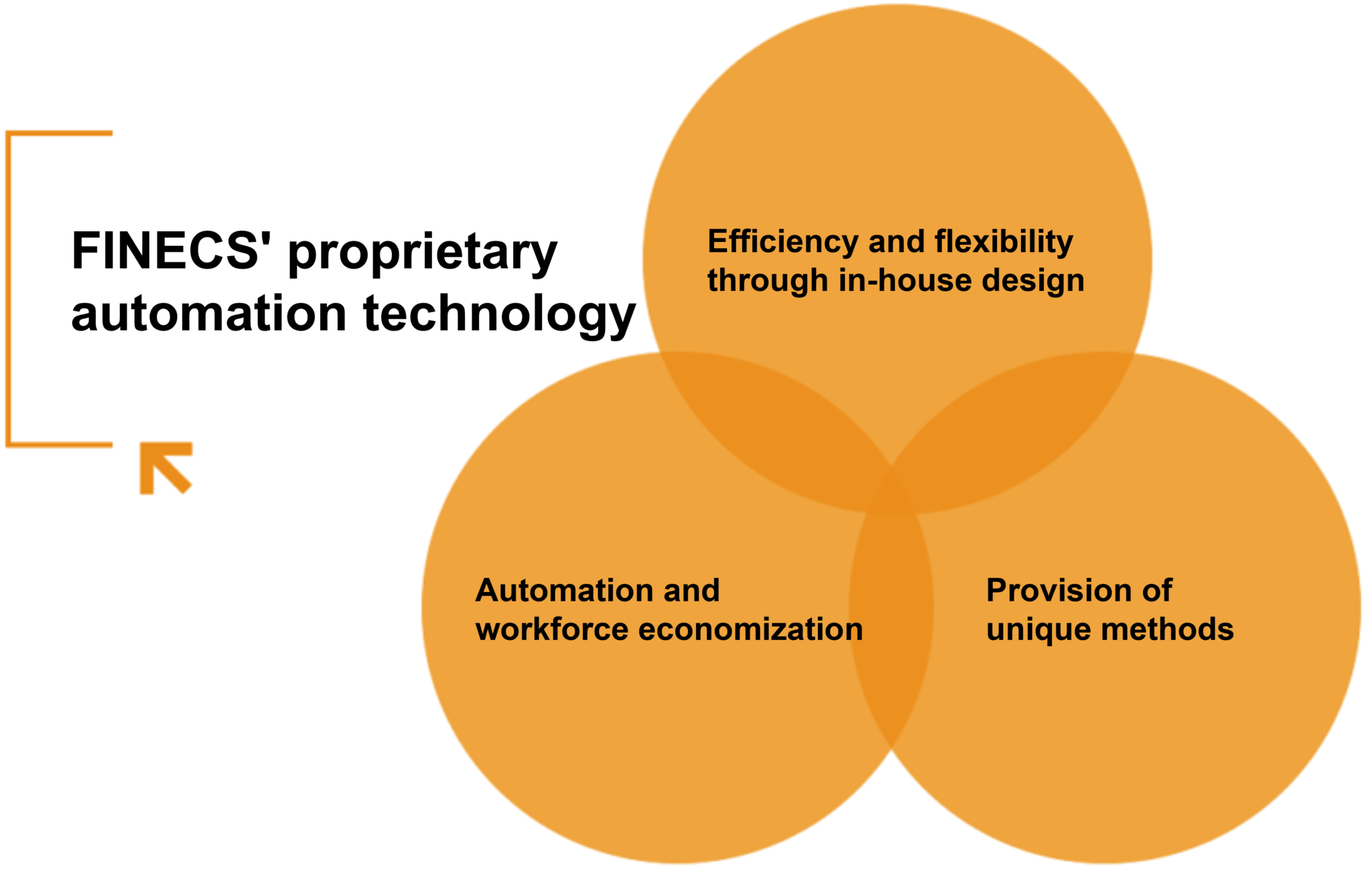 FINECS' proprietary automation technology

Efficiency and flexibility through in-house design

Automation and workforce economization

Provision of unique methods